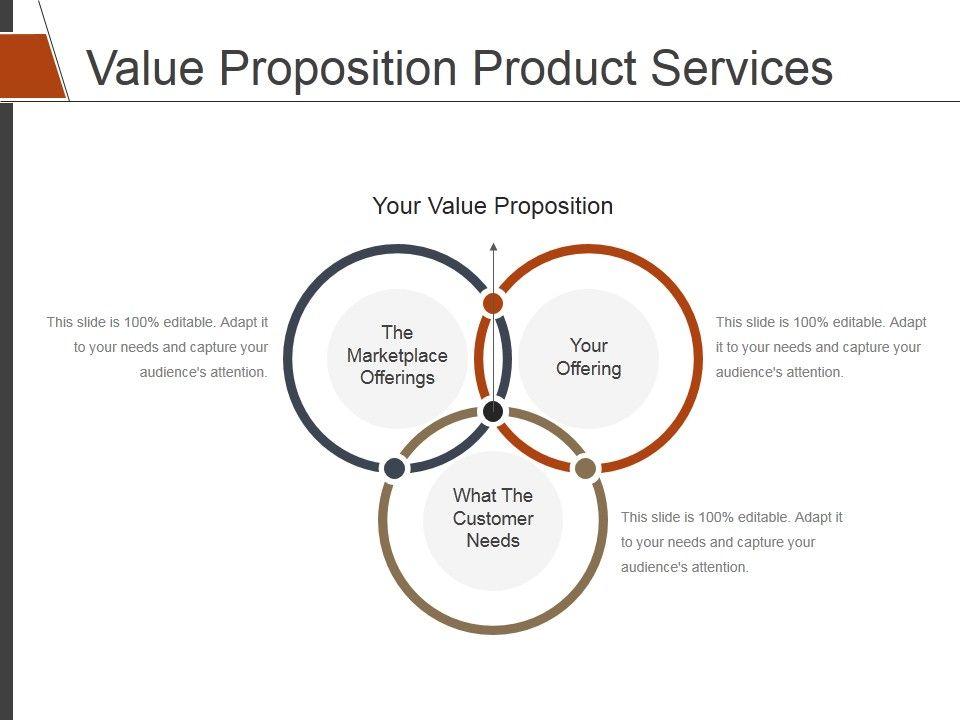 Value Proposition Product Services

Your Value Proposition

This slide is 100% editable. Adapt it to your needs and capture your audience's attention.

The Marketplace Offerings

Your Offering

This slide is 100% editable. Adapt it to your needs and capture your audience's attention.

What The Customer Needs

This slide is 100% editable. Adapt it to your needs and capture your audience's attention.